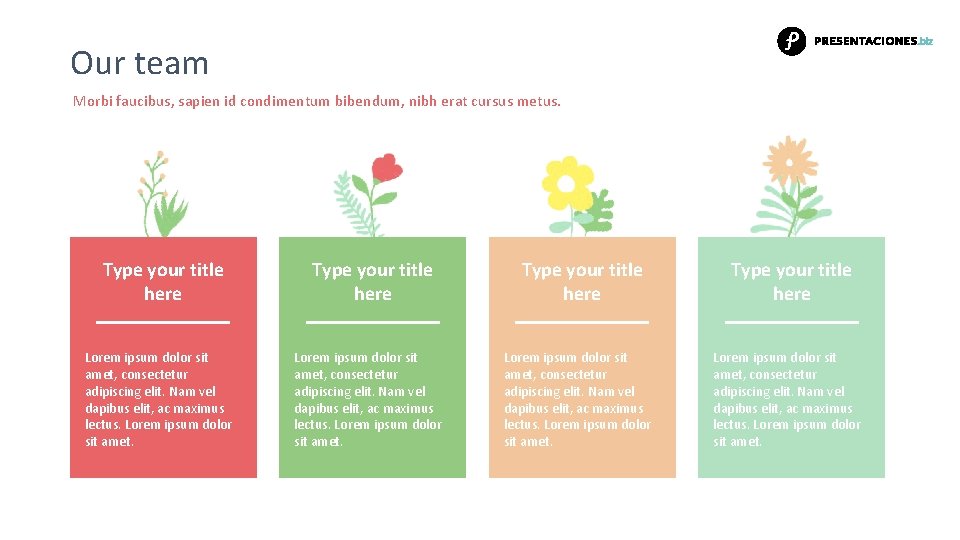 Our team

PRESENTACIONES.biz

Morbi faucibus, sapien id condimentum bibendum, nibh erat cursus metus.

Type your title here

Lorem ipsum dolor sit amet, consectetur adipiscing elit. Nam vel dapibus elit, ac maximus lectus. Lorem ipsum dolor sit amet.

Type your title here

Lorem ipsum dolor sit amet, consectetur adipiscing elit. Nam vel dapibus elit, ac maximus lectus. Lorem ipsum dolor sit amet.

Type your title here

Lorem ipsum dolor sit amet, consectetur adipiscing elit. Nam vel dapibus elit, ac maximus lectus. Lorem ipsum dolor sit amet.

Type your title here

Lorem ipsum dolor sit amet, consectetur adipiscing elit. Nam vel dapibus elit, ac maximus lectus. Lorem ipsum dolor sit amet.